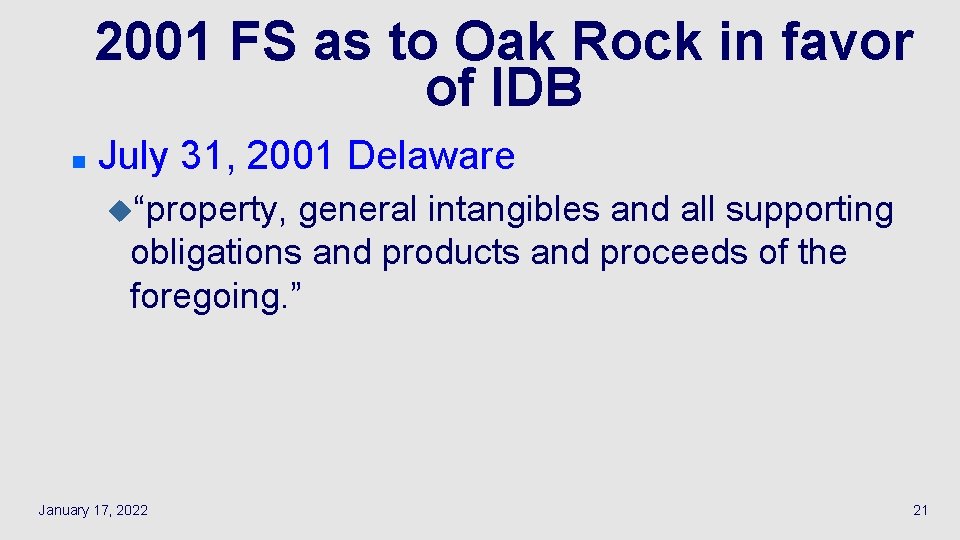 2001 FS as to Oak Rock in favor of IDB

July 31, 2001 Delaware

“property, general intangibles and all supporting obligations and products and proceeds of the foregoing.”

January 17, 2022

21